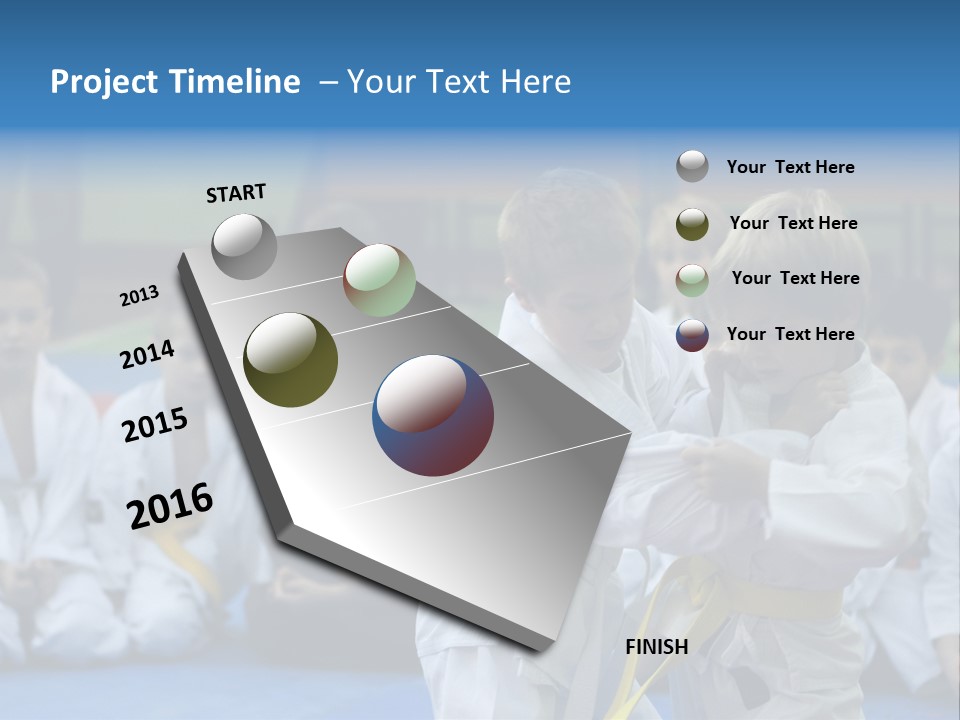 Project Timeline – Your Text Here

START

2013

2014

2015

2016

FINISH

Your Text Here

Your Text Here

Your Text Here

Your Text Here